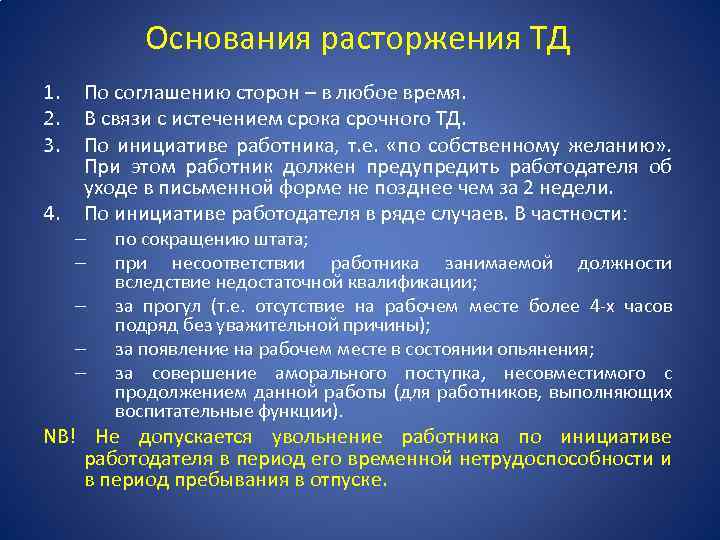 Основания расторжения ТД

1. По соглашению сторон – в любое время.
2. В связи с истечением срока срочного ТД.
3. По инициативе работника, т.е. «по собственному желанию». При этом работник должен предупредить работодателя об уходе в письменной форме не позднее чем за 2 недели.
4. По инициативе работодателя в ряде случаев. В частности:
– по сокращению штата;
– при несоответствии работника занимаемой должности вследствие недостаточной квалификации;
– за прогул (т.е. отсутствие на рабочем месте более 4-х часов подряд без уважительной причины);
– за появление на рабочем месте в состоянии опьянения;
– за совершение аморального поступка, несовместимого с продолжением данной работы (для работников, выполняющих воспитательные функции).

NB! Не допускается увольнение работника по инициативе работодателя в период его временной нетрудоспособности и в период пребывания в отпуске.